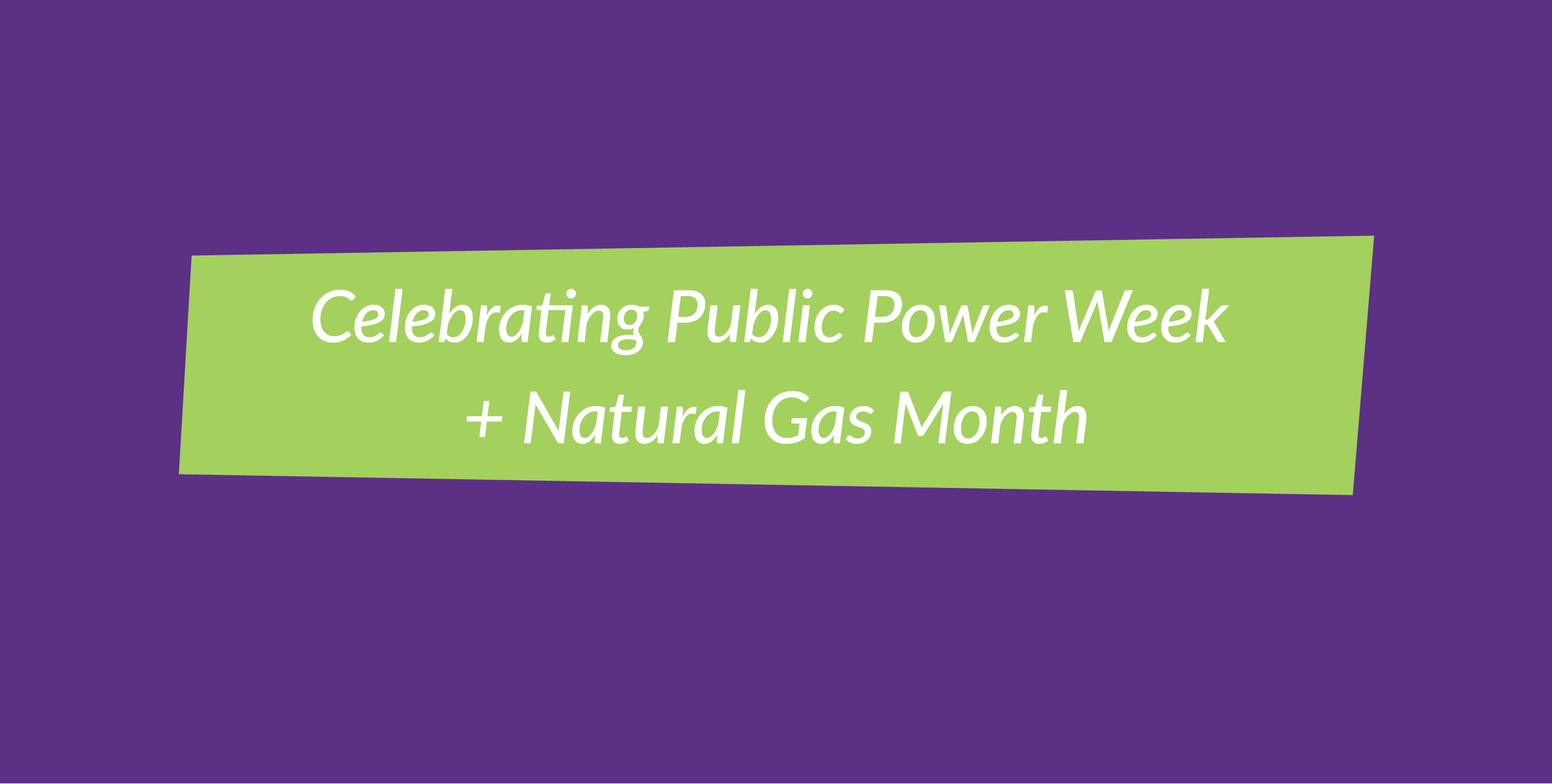 Celebrating Public Power Week
+ Natural Gas Month